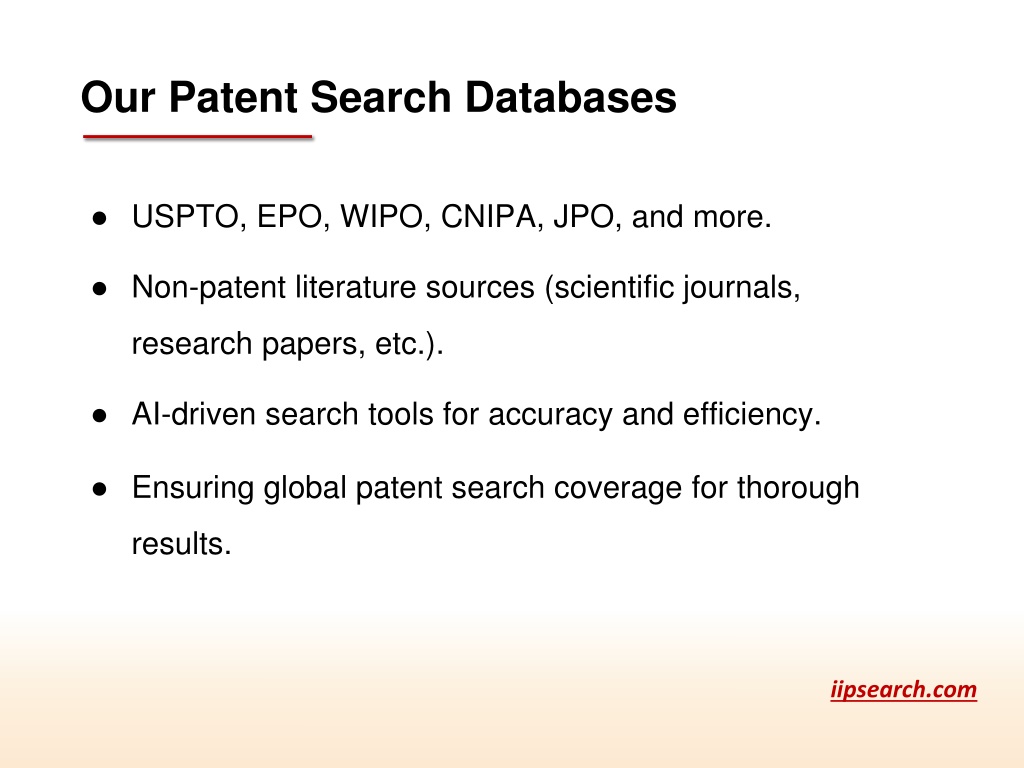 Our Patent Search Databases

● USPTO, EPO, WIPO, CNIPA, JPO, and more.

● Non-patent literature sources (scientific journals, research papers, etc.).

● AI-driven search tools for accuracy and efficiency.

● Ensuring global patent search coverage for thorough results.

iipsearch.com